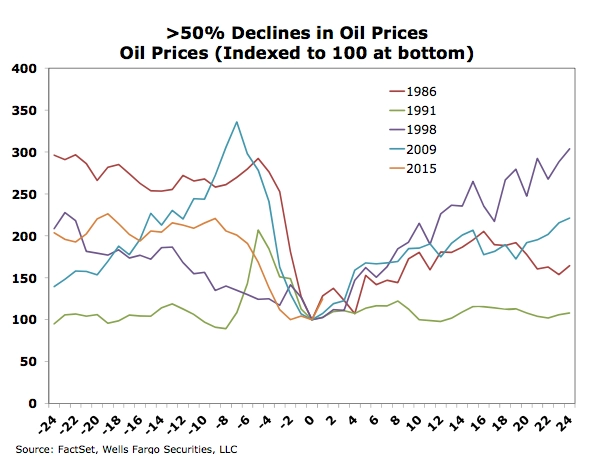 >50% Declines in Oil Prices
Oil Prices (Indexed to 100 at bottom)

400
350
300
250
200
150
100
50
0

1986
1991
1998
2009
2015

-24
-22
-20
-18
-16
-14
-12
-10
-8
-6
-4
-2
0
2
4
6
8
10
12
14
16
18
20
22
24

Source: FactSet, Wells Fargo Securities, LLC